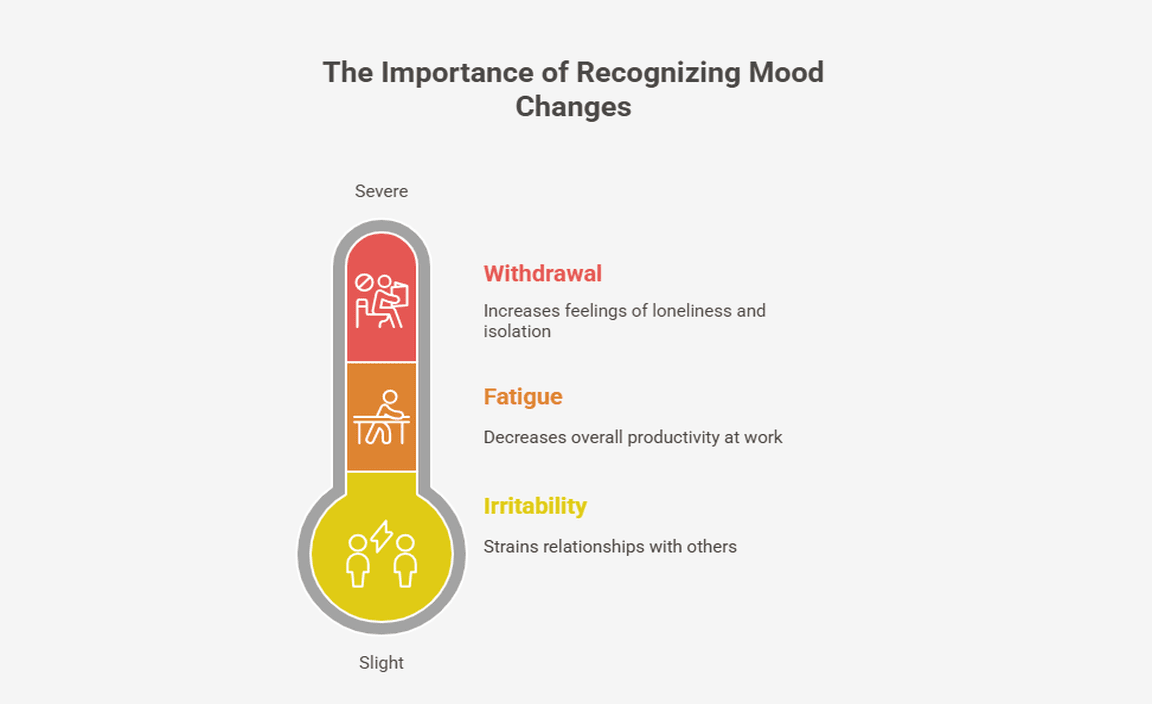 The Importance of Recognizing Mood Changes

Severe

Withdrawal

Increases feelings of loneliness and isolation

Fatigue

Decreases overall productivity at work

Irritability

Strains relationships with others

Slight